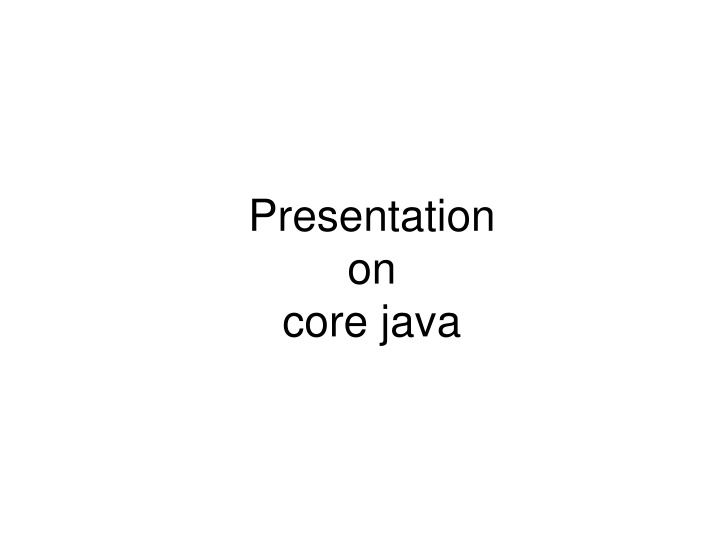 Presentation
on
core java